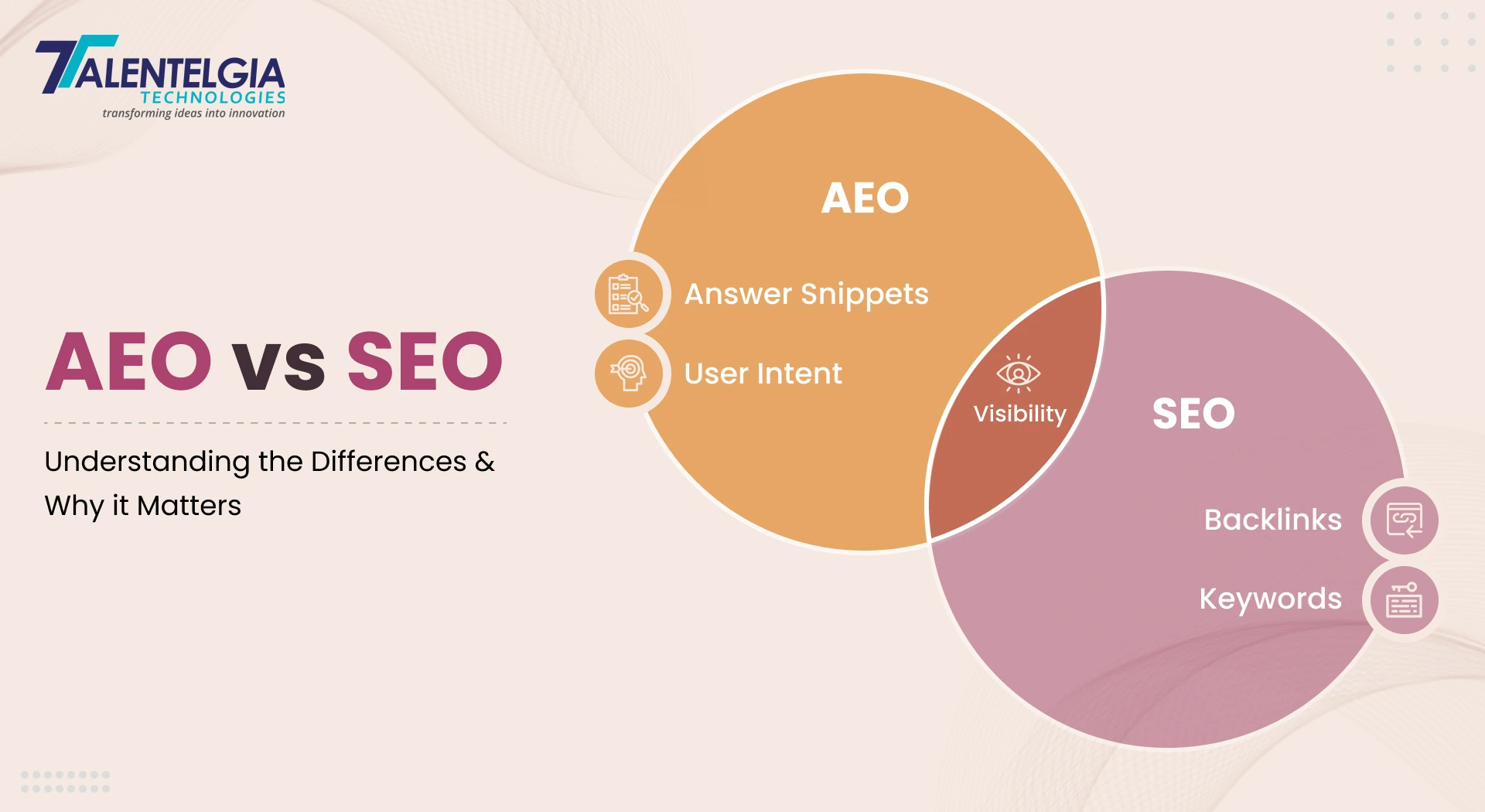 TALENTELGIA
TECHNOLOGIES
transforming ideas into innovation

AEO vs SEO

Understanding the Differences & Why it Matters

AEO

Answer Snippets

User Intent

Visibility

SEO

Backlinks

Keywords